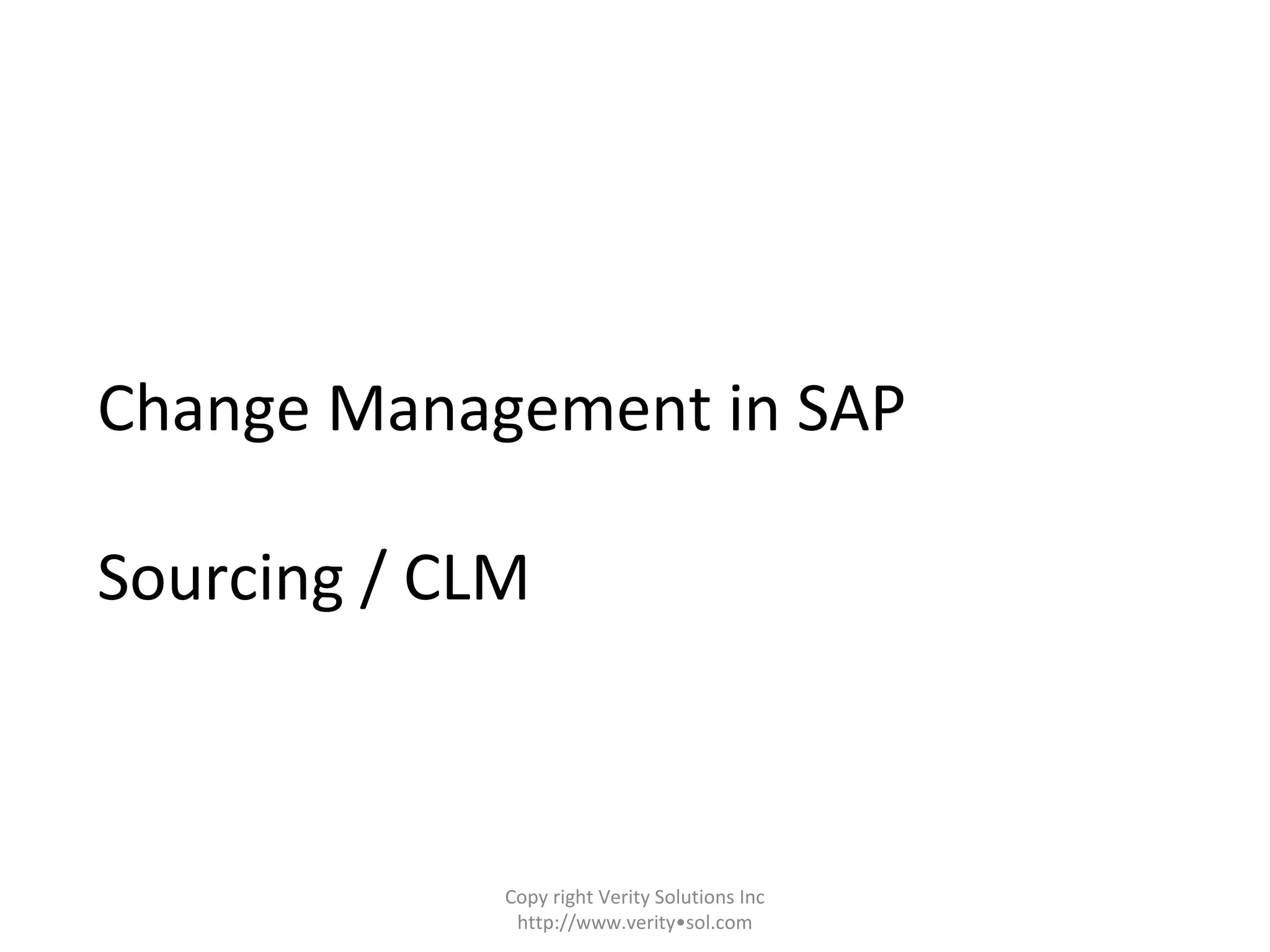 Change Management in SAP

Sourcing / CLM

Copy right Verity Solutions Inc
http://www.verity•sol.com